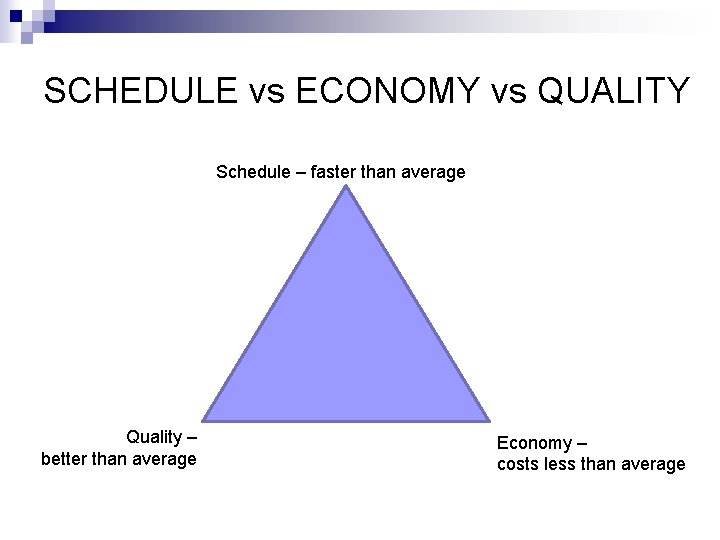 SCHEDULE vs ECONOMY vs QUALITY

Schedule – faster than average

Quality –
better than average

Economy –
costs less than average